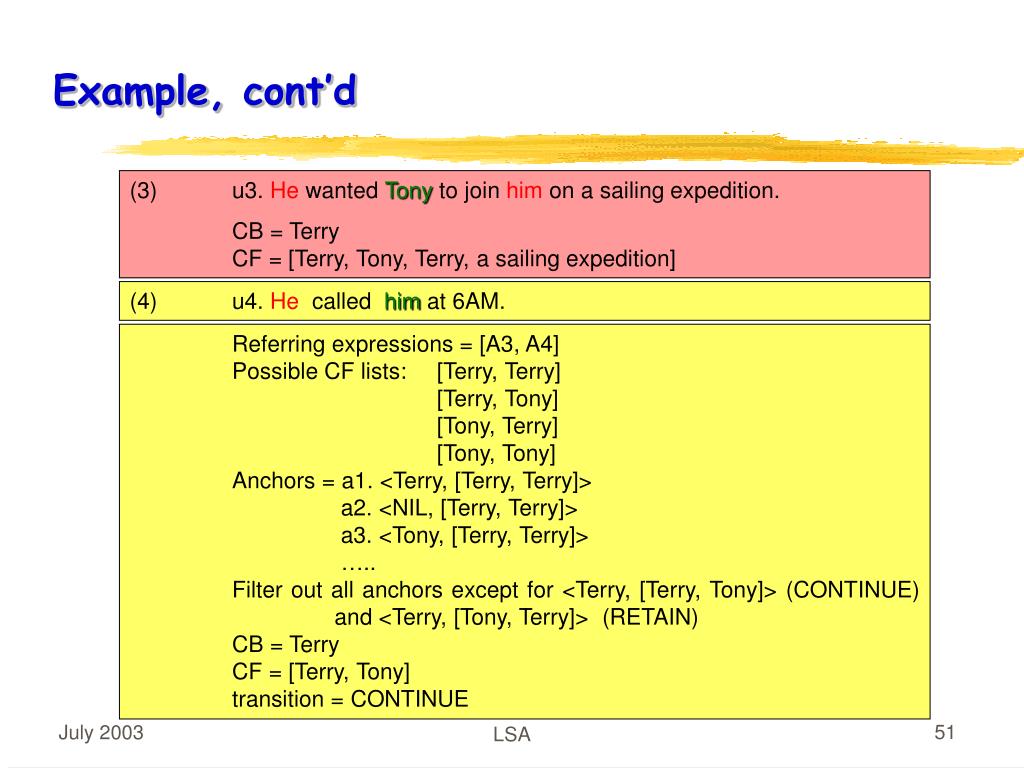 Example, cont'd

(3) u3. He wanted Tony to join him on a sailing expedition.

CB = Terry
CF = [Terry, Tony, Terry, a sailing expedition]

(4) u4. He called him at 6AM.

Referring expressions = [A3, A4]
Possible CF lists: [Terry, Terry]
[Terry, Tony]
[Tony, Terry]
[Tony, Tony]
Anchors = a1. <Terry, [Terry, Terry]>
a2. <NIL, [Terry, Terry]>
a3. <Tony, [Terry, Terry]>
…..
Filter out all anchors except for <Terry, [Terry, Tony]> (CONTINUE)
and <Terry, [Tony, Terry]> (RETAIN)
CB = Terry
CF = [Terry, Tony]
transition = CONTINUE

July 2003

LSA

51